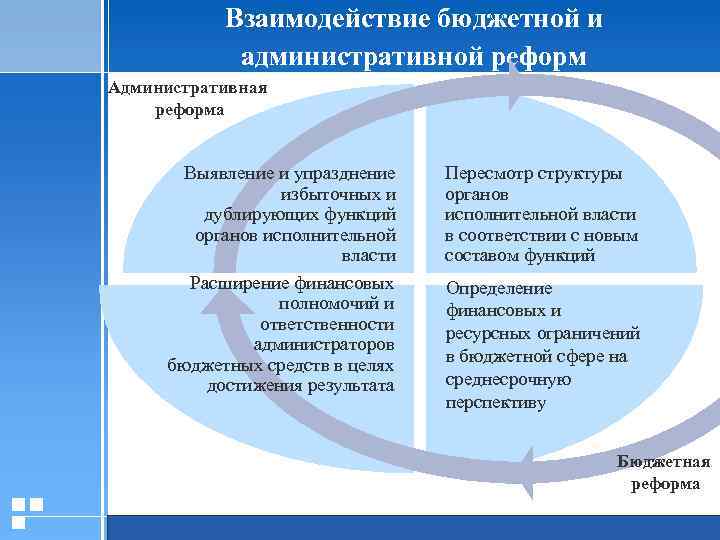 Взаимодействие бюджетной и административной реформ

Административная реформа

Выявление и упразднение избыточных и дублирующих функций органов исполнительной власти

Пересмотр структуры органов исполнительной власти в соответствии с новым составом функций

Расширение финансовых полномочий и ответственности администраторов бюджетных средств в целях достижения результата

Определение финансовых и ресурсных ограничений в бюджетной сфере на среднесрочную перспективу

Бюджетная реформа